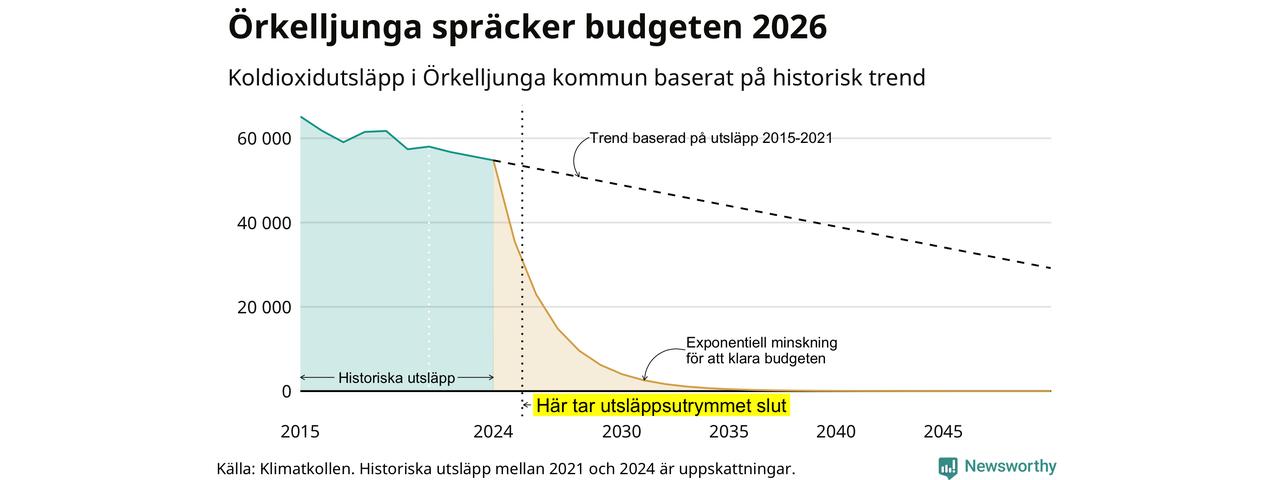 Örkelljunga spräcker budgeten 2026

Koldioxidutsläpp i Örkelljunga kommun baserat på historisk trend

60 000
40 000
20 000
0

Trend baserad på utsläpp 2015-2021

Exponentiell minskning för att klara budgeten

Historiska utsläpp

Här tar utsläppsutrymmet slut

2015
2024
2030
2035
2040
2045

Källa: Klimatkollen. Historiska utsläpp mellan 2021 och 2024 är uppskattningar.

Newsworthy